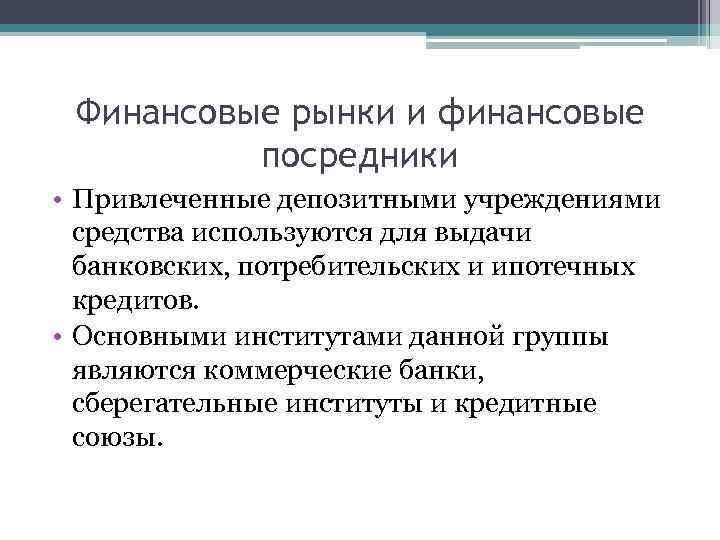 Финансовые рынки и финансовые посредники

• Привлеченные депозитными учреждениями средства используются для выдачи банковских, потребительских и ипотечных кредитов.
• Основными институтами данной группы являются коммерческие банки, сберегательные институты и кредитные союзы.